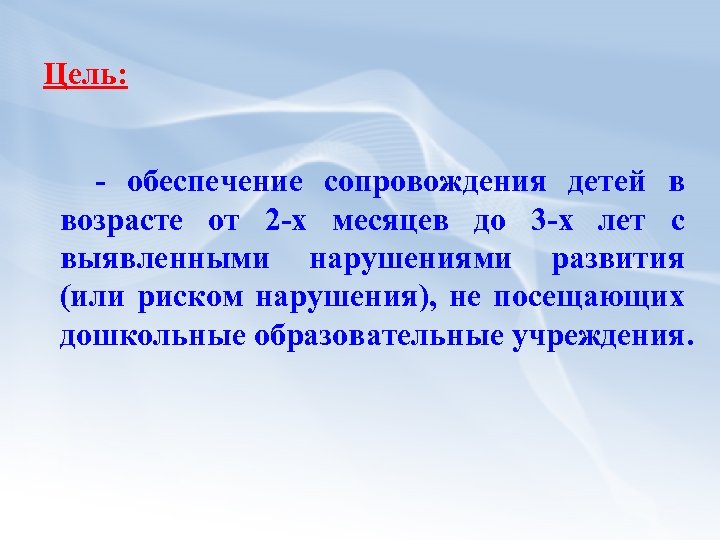 Цель:

- обеспечение сопровождения детей в возрасте от 2-х месяцев до 3-х лет с выявленными нарушениями развития (или риском нарушения), не посещающих дошкольные образовательные учреждения.